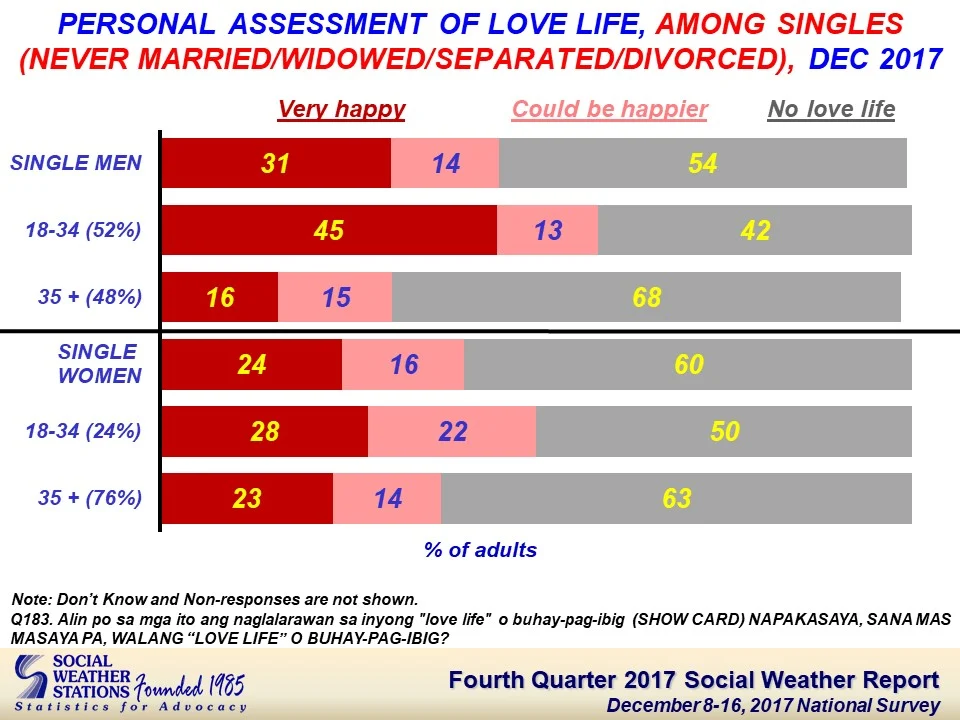 PERSONAL ASSESSMENT OF LOVE LIFE, AMONG SINGLES (NEVER MARRIED/WIDOWED/SEPARATED/DIVORCED), DEC 2017

|  | Very happy | Could be happier | No love life |
|---|---|---|---|
| SINGLE MEN | 31 | 14 | 54 |
| 18-34 (52%) | 45 | 13 | 42 |
| 35 + (48%) | 16 | 15 | 68 |
| SINGLE WOMEN | 24 | 16 | 60 |
| 18-34 (24%) | 28 | 22 | 50 |
| 35 + (76%) | 23 | 14 | 63 |

% of adults

Note: Don't Know and Non-responses are not shown.
Q183. Alin po sa mga ito ang naglalarawan sa inyong "love life" o buhay-pag-ibig (SHOW CARD) NAPAKASAYA, SANA MAS MASAYA PA, WALANG "LOVE LIFE" O BUHAY-PAG-IBIG?

SOCIAL WEATHER STATIONS Founded 1985
Statistics for Advocacy

Fourth Quarter 2017 Social Weather Report
December 8-16, 2017 National Survey